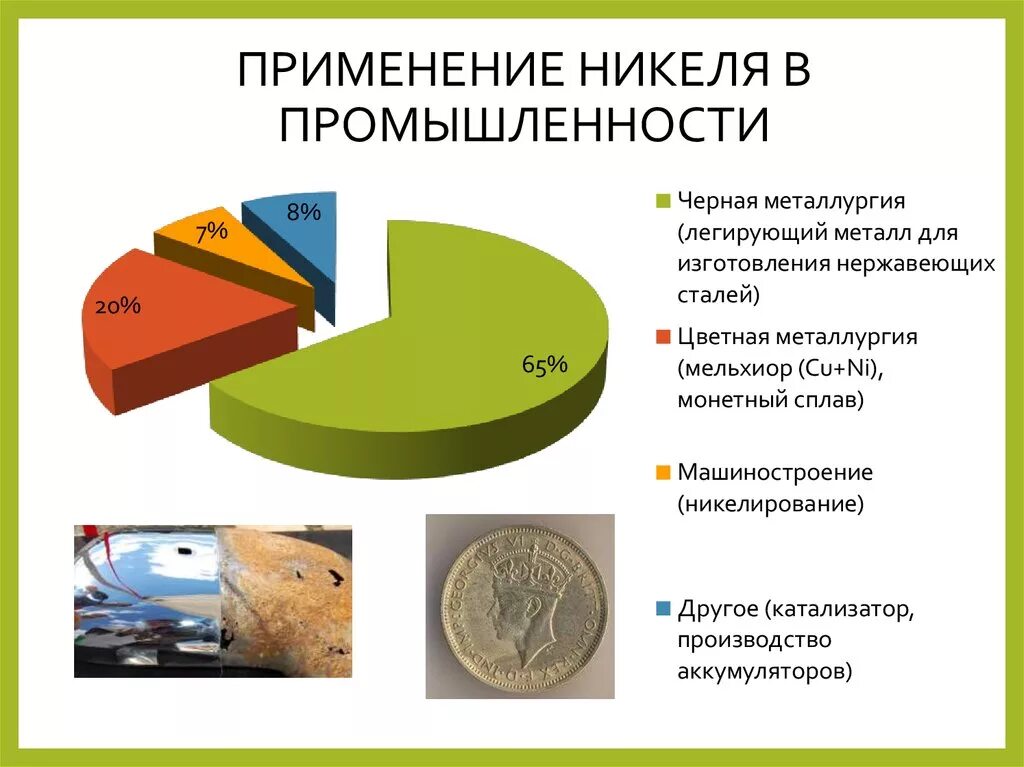 ПРИМЕНЕНИЕ НИКЕЛЯ В ПРОМЫШЛЕННОСТИ

8%

7%

20%

65%

Черная металлургия (легирующий металл для изготовления нержавеющих сталей)

Цветная металлургия (мельхиор (Cu+Ni), монетный сплав)

Машиностроение (никелирование)

Другое (катализатор, производство аккумуляторов)

GEORGIVS VI D:G:BR:OMN:REX F:D:IND:IMP